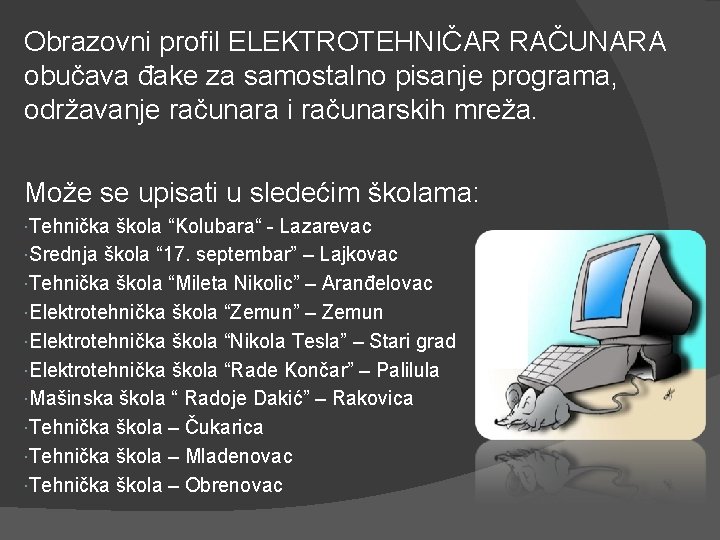 Obrazovni profil ELEKTROTEHNIČAR RAČUNARA obučava đake za samostalno pisanje programa, održavanje računara i računarskih mreža.

Može se upisati u sledećim školama:
·Tehnička škola “Kolubara“ - Lazarevac
·Srednja škola “17. septembar” – Lajkovac
·Tehnička škola “Mileta Nikolic” – Aranđelovac
·Elektrotehnička škola “Zemun” – Zemun
·Elektrotehnička škola “Nikola Tesla” – Stari grad
·Elektrotehnička škola “Rade Končar” – Palilula
·Mašinska škola “ Radoje Dakić” – Rakovica
·Tehnička škola – Čukarica
·Tehnička škola – Mladenovac
·Tehnička škola – Obrenovac